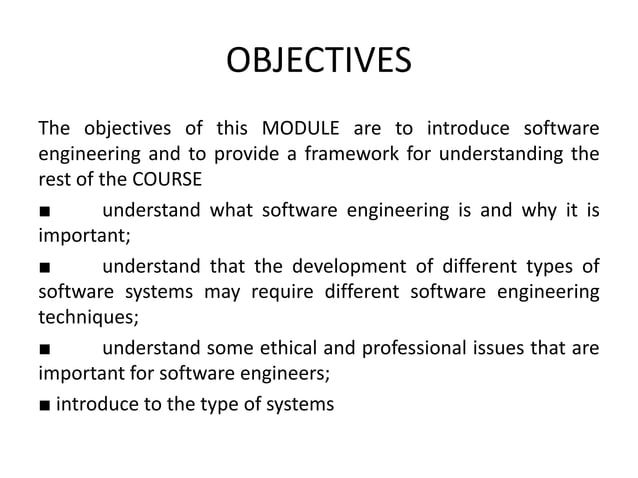 OBJECTIVES

The objectives of this MODULE are to introduce software engineering and to provide a framework for understanding the rest of the COURSE

■ understand what software engineering is and why it is important;

■ understand that the development of different types of software systems may require different software engineering techniques;

■ understand some ethical and professional issues that are important for software engineers;

■ introduce to the type of systems